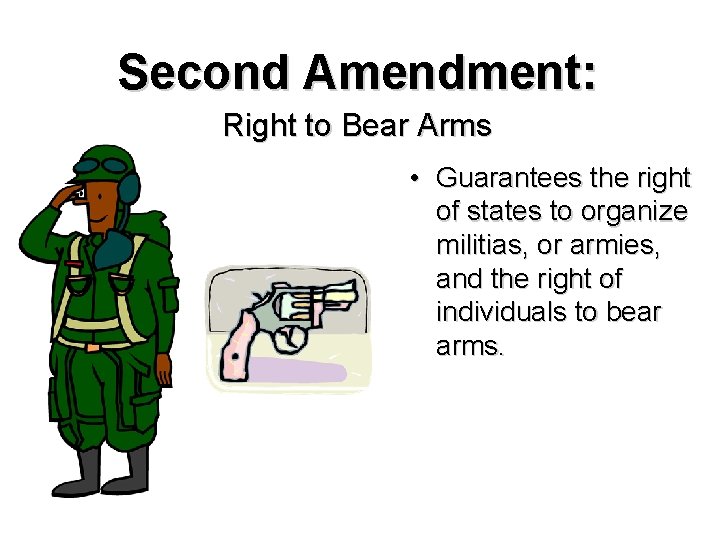 Second Amendment:

Right to Bear Arms

• Guarantees the right of states to organize militias, or armies, and the right of individuals to bear arms.